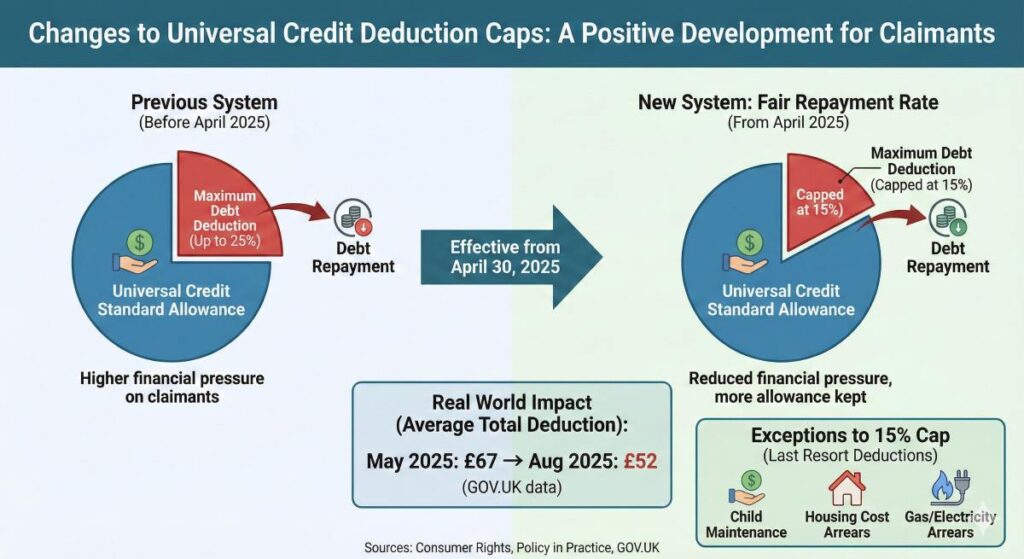 Changes to Universal Credit Deduction Caps: A Positive Development for Claimants

Previous System
(Before April 2025)

Maximum Debt Deduction
(Up to 25%)

Debt Repayment

Universal Credit Standard Allowance

Higher financial pressure on claimants

Effective from April 30, 2025

New System: Fair Repayment Rate
(From April 2025)

Maximum Debt Deduction
(Capped at 15%)

Capped at 15%)

Debt Repayment

Universal Credit Standard Allowance

Reduced financial pressure, more allowance kept

Real World Impact
(Average Total Deduction):
May 2025: £67 → Aug 2025: £52
(GOV.UK data)

Exceptions to 15% Cap
(Last Resort Deductions)

Child Maintenance

Housing Cost Arrears

Gas/Electricity Arrears

Sources: Consumer Rights, Policy in Practice, GOV.UK